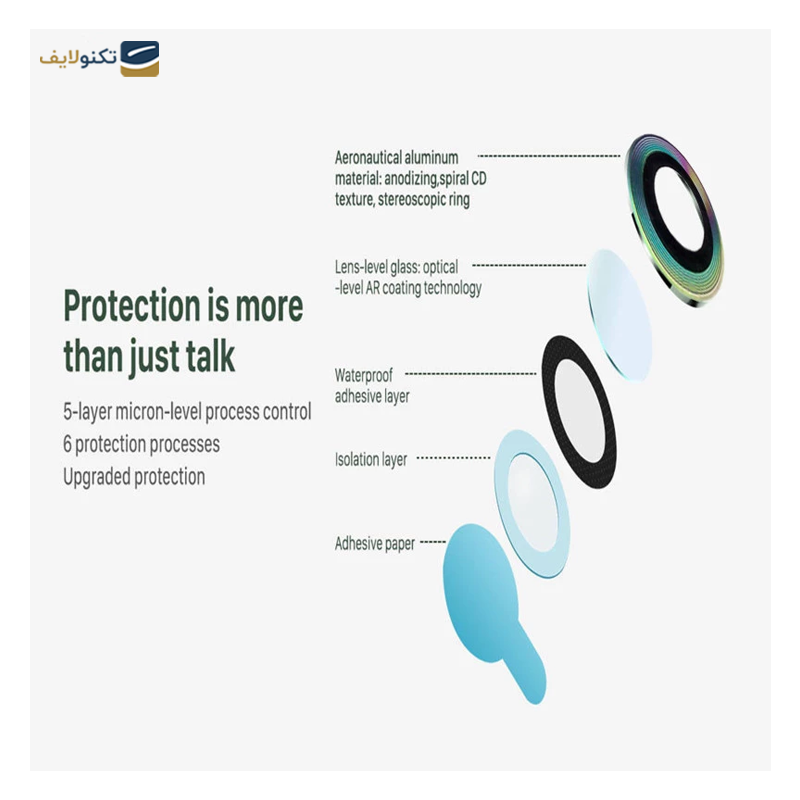 تکنولایف

Protection is more than just talk

5-layer micron-level process control
6 protection processes
Upgraded protection

Aeronautical aluminum material: anodizing,spiral CD texture, stereoscopic ring

Lens-level glass: optical -level AR coating technology

Waterproof adhesive layer

Isolation layer

Adhesive paper